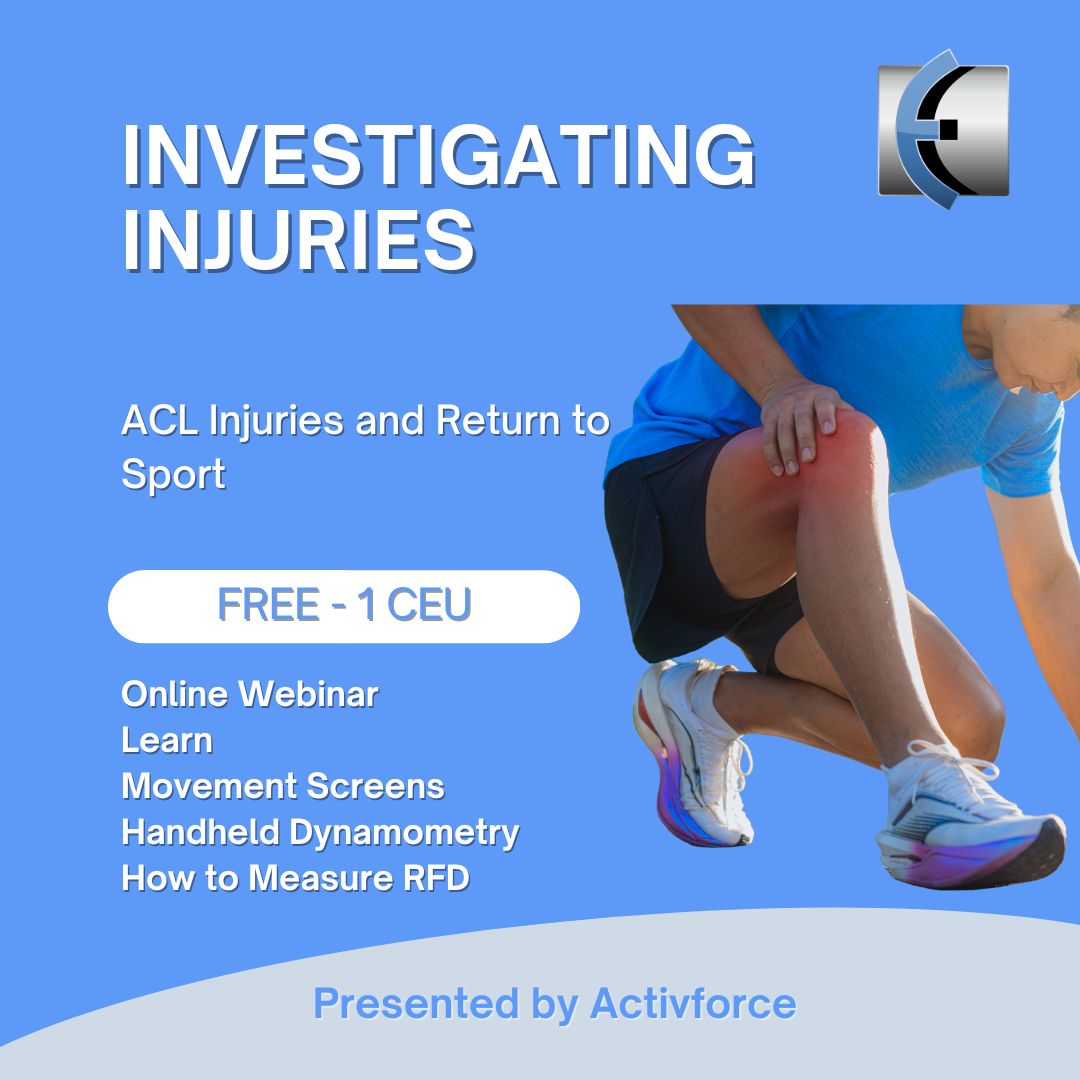 INVESTIGATING INJURIES

ACL Injuries and Return to Sport

FREE - 1 CEU

Online Webinar
Learn
Movement Screens
Handheld Dynamometry
How to Measure RFD

Presented by Activforce